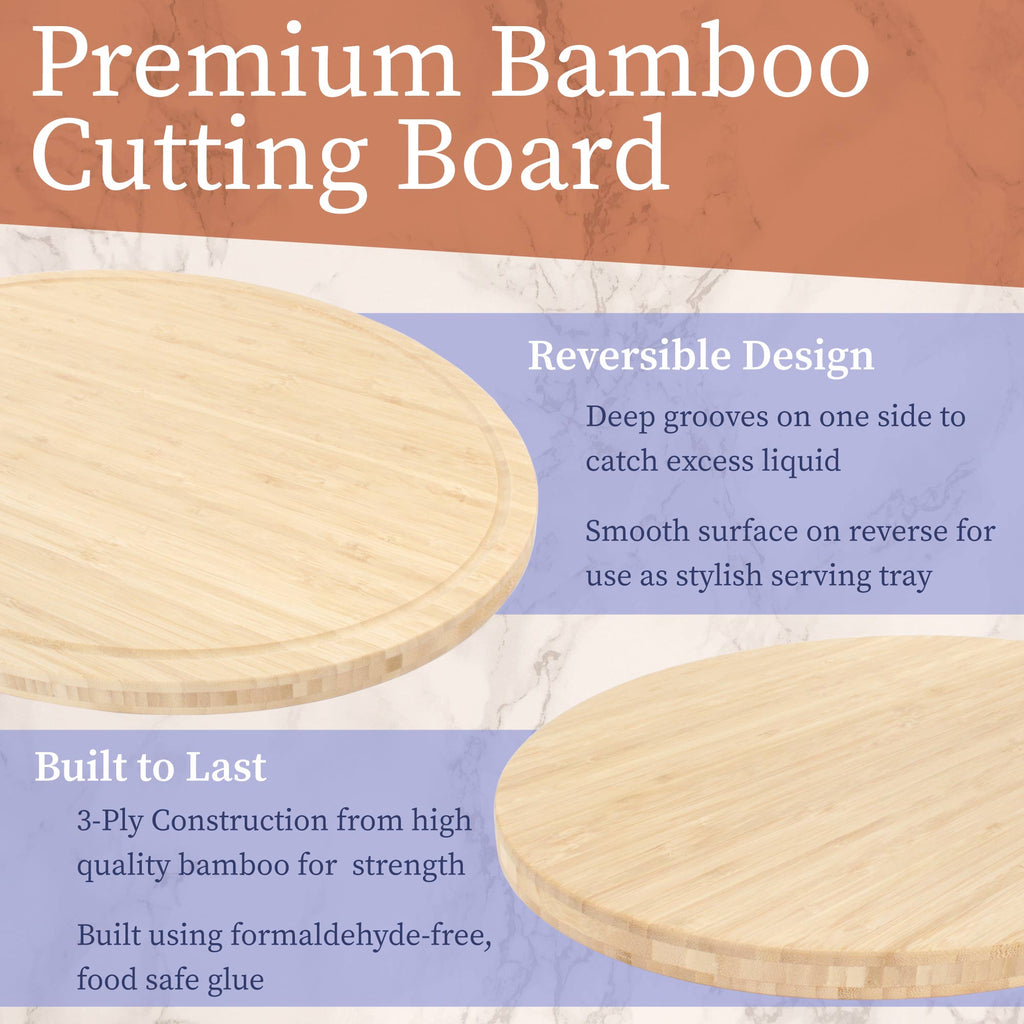 Premium Bamboo Cutting Board

Reversible Design

Deep grooves on one side to catch excess liquid

Smooth surface on reverse for use as stylish serving tray

Built to Last

3-Ply Construction from high quality bamboo for strength

Built using formaldehyde-free, food safe glue